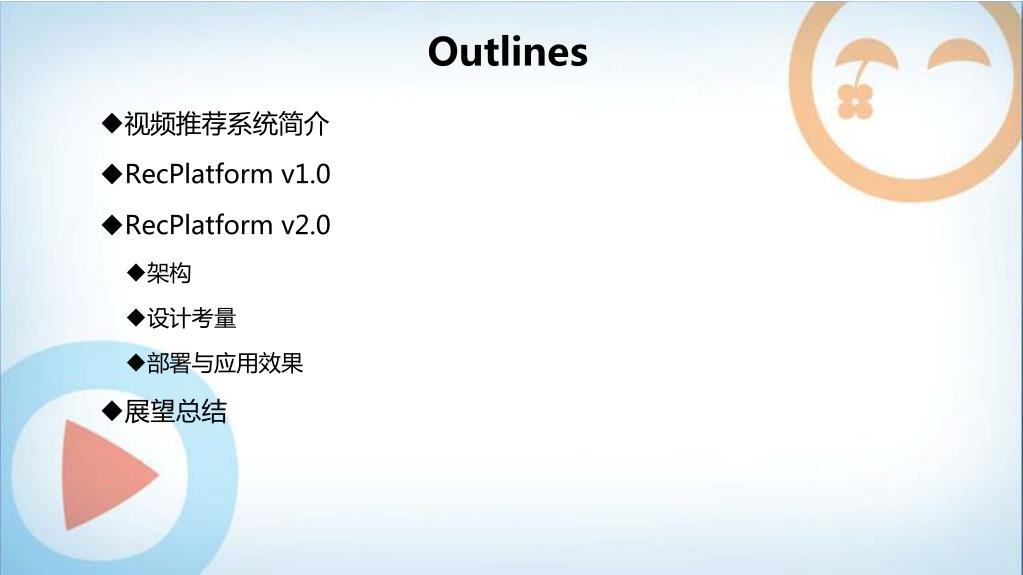 Outlines

◆视频推荐系统简介

◆RecPlatform v1.0

◆RecPlatform v2.0

◆架构

◆设计考量

◆部署与应用效果

◆展望总结